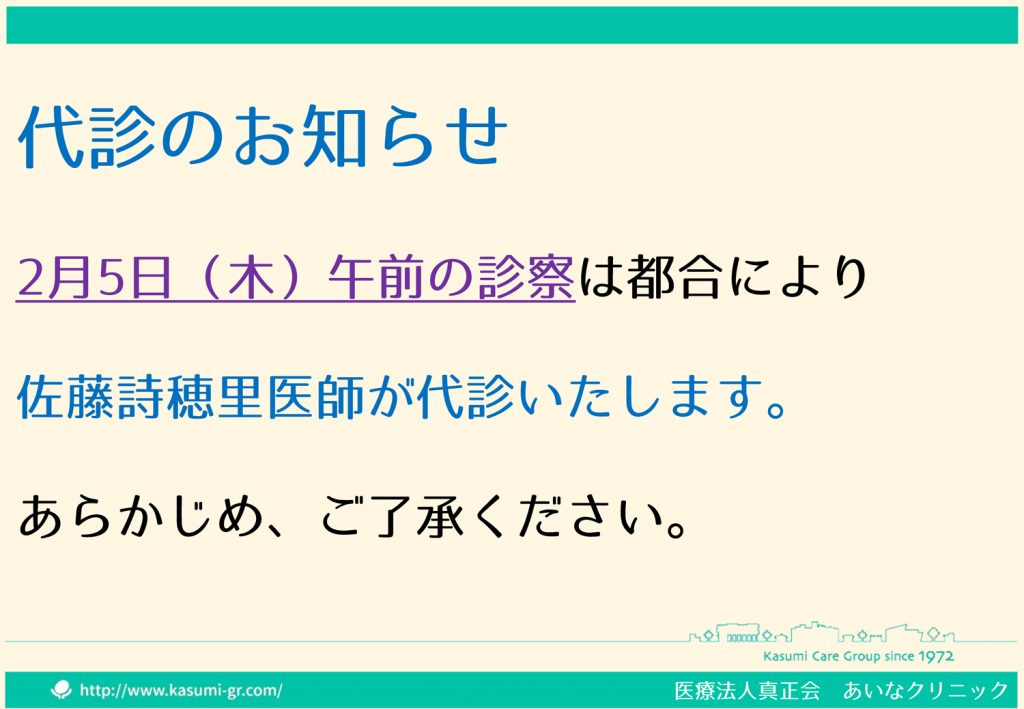 代診のお知らせ

2月5日（木）午前の診察は都合により

佐藤詩穂里医師が代診いたします。

あらかじめ、ご了承ください。

Kasumi Care Group since 1972

http://www.kasumi-gr.com/

医療法人真正会　あいなクリニック